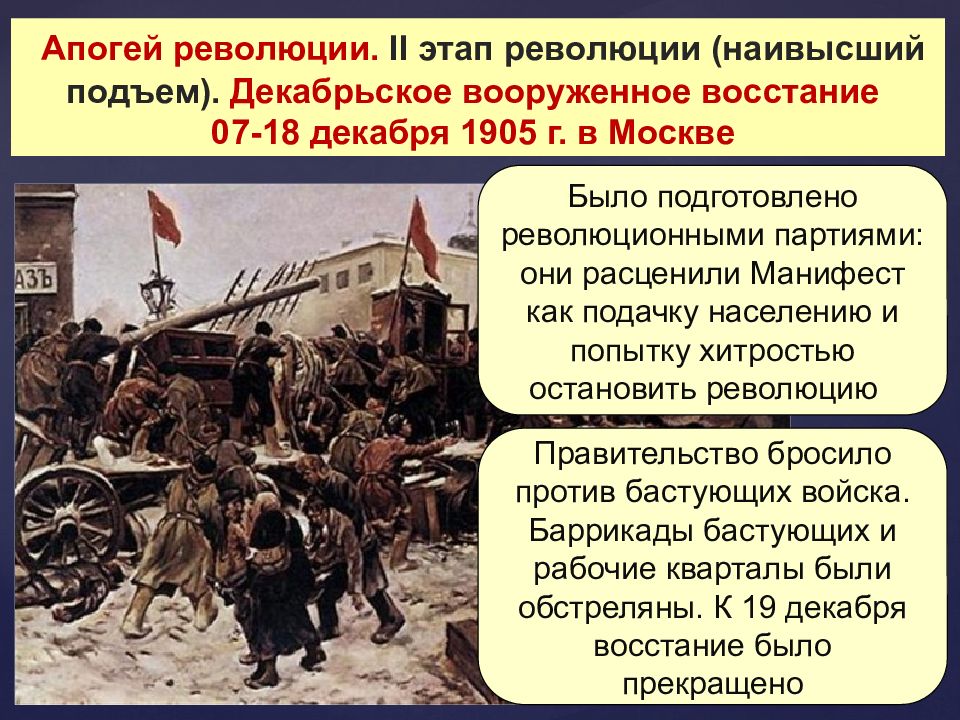 Апогей революции. II этап революции (наивысший подъем). Декабрьское вооруженное восстание 07-18 декабря 1905 г. в Москве

АЗЪ

Было подготовлено революционными партиями: они расценили Манифест как подачку населению и попытку хитростью остановить революцию

Правительство бросило против бастующих войска. Баррикады бастующих и рабочие кварталы были обстреляны. К 19 декабря восстание было прекращено